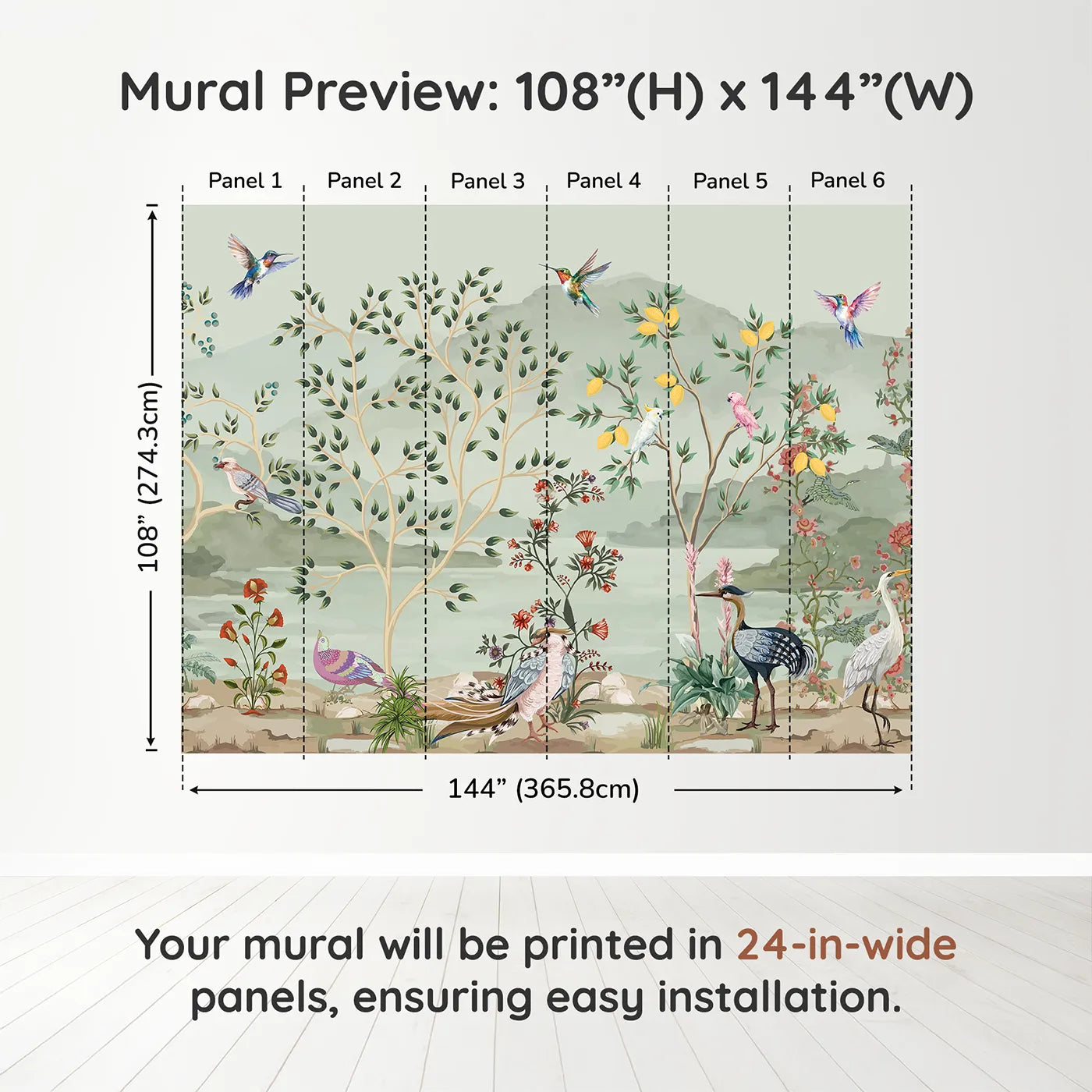 Mural Preview: 108”(H) x 144”(W)

Panel 1
Panel 2
Panel 3
Panel 4
Panel 5
Panel 6

108” (274.3cm)

144” (365.8cm)

Your mural will be printed in 24-in-wide panels, ensuring easy installation.